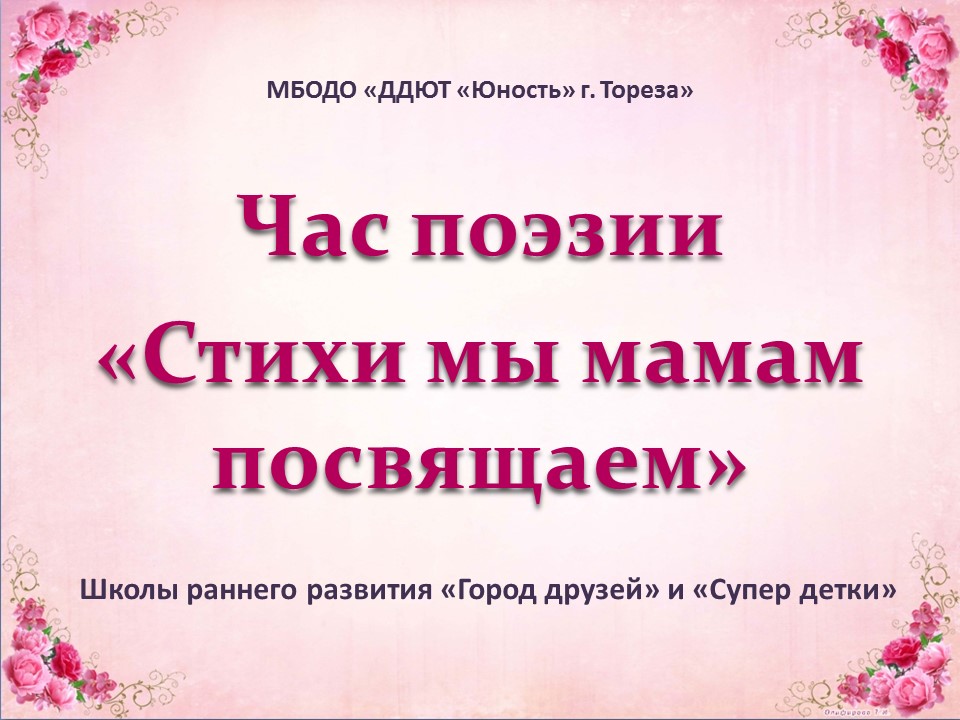 МБОДО «ДДЮТ «Юность» г. Тореза»

Час поэзии
«Стихи мы мамам посвящаем»

Школы раннего развития «Город друзей» и «Супер детки»